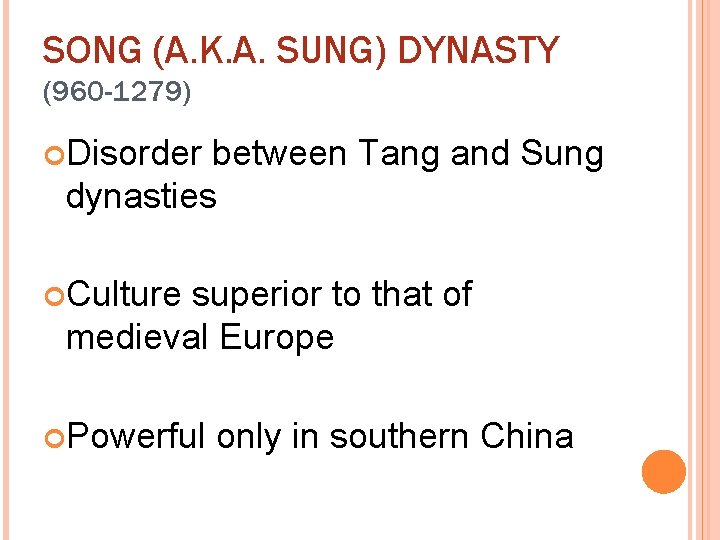 SONG (A.K.A. SUNG) DYNASTY
(960-1279)

Disorder between Tang and Sung dynasties

Culture superior to that of medieval Europe

Powerful only in southern China